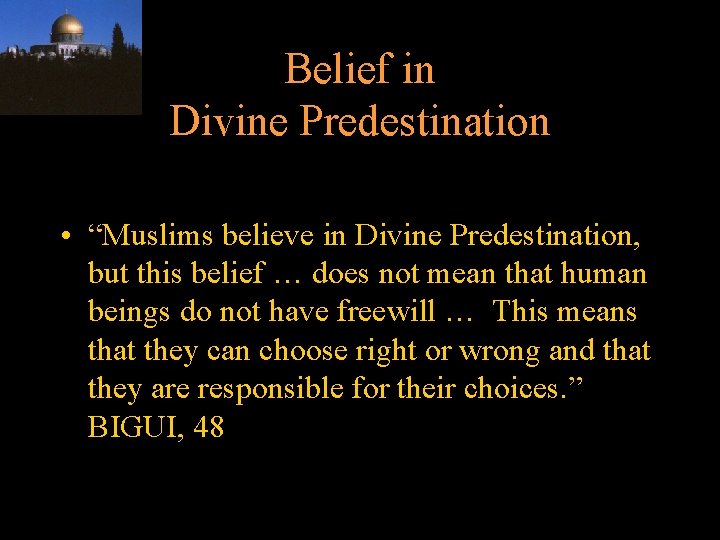 Belief in
Divine Predestination

• “Muslims believe in Divine Predestination, but this belief … does not mean that human beings do not have freewill … This means that they can choose right or wrong and that they are responsible for their choices.” BIGUI, 48